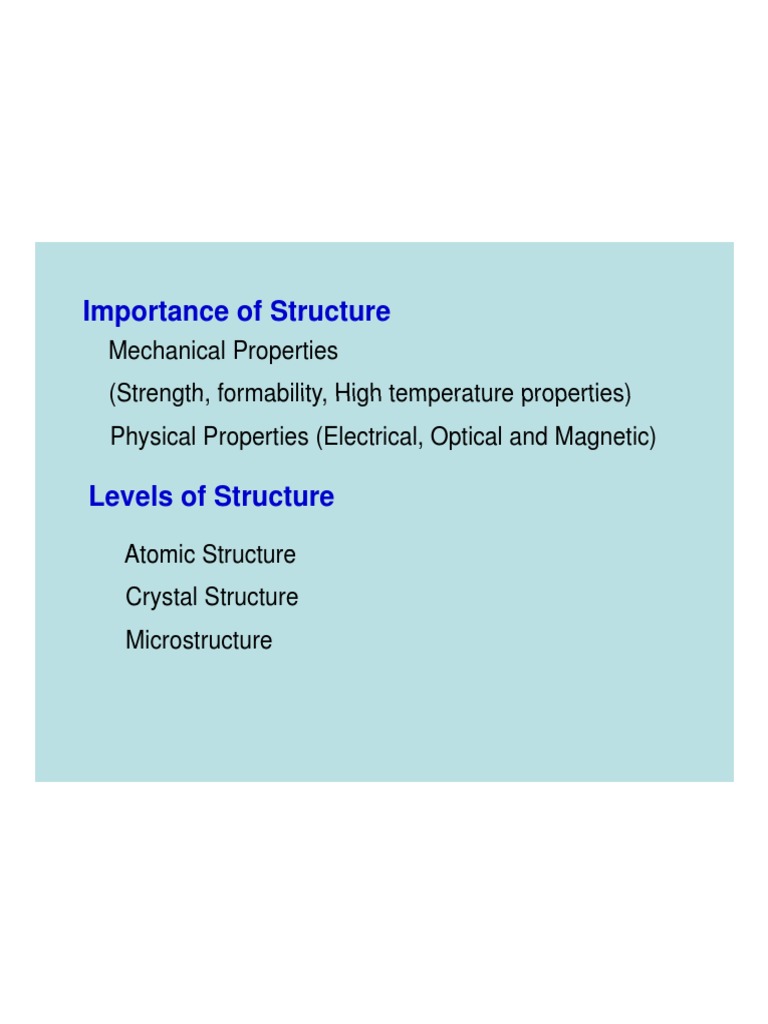 Importance of Structure

Mechanical Properties

(Strength, formability, High temperature properties)

Physical Properties (Electrical, Optical and Magnetic)

Levels of Structure

Atomic Structure

Crystal Structure

Microstructure